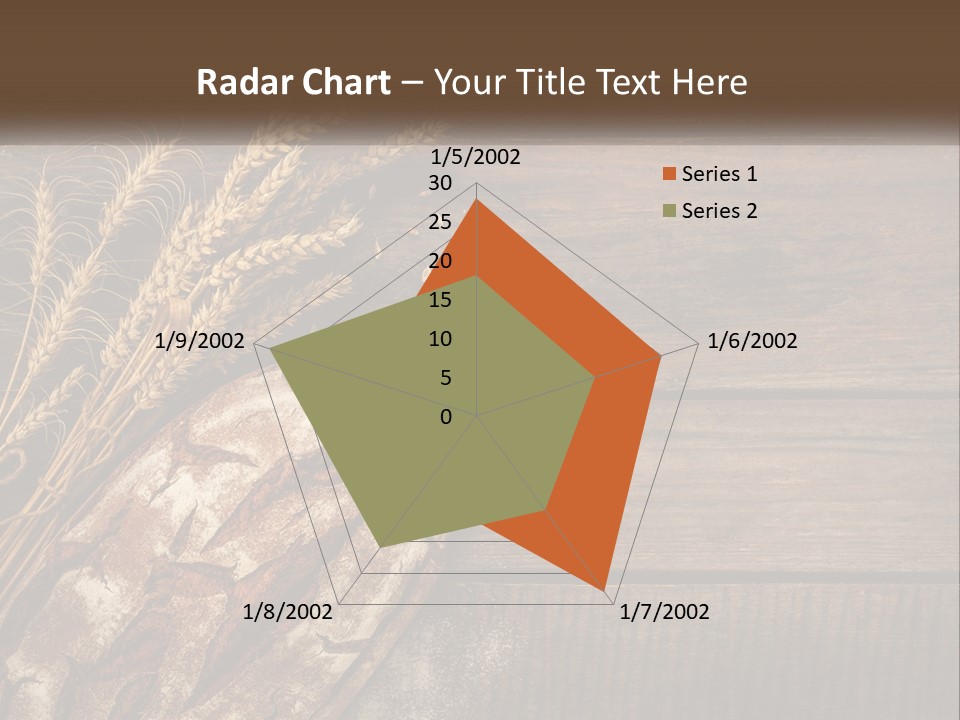 Radar Chart – Your Title Text Here

1/5/2002
1/6/2002
1/7/2002
1/8/2002
1/9/2002

30
25
20
15
10
5
0

Series 1
Series 2